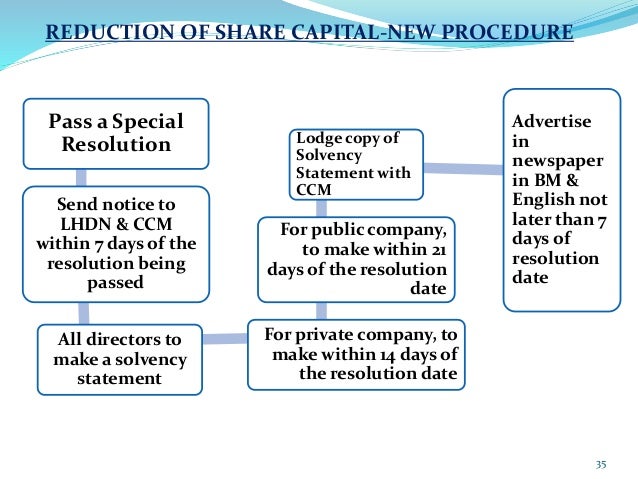 REDUCTION OF SHARE CAPITAL-NEW PROCEDURE

Pass a Special Resolution

Send notice to LHDN & CCM within 7 days of the resolution being passed

All directors to make a solvency statement

For private company, to make within 14 days of the resolution date

For public company, to make within 21 days of the resolution date

Lodge copy of Solvency Statement with CCM

Advertise in newspaper in BM & English not later than 7 days of resolution date

35